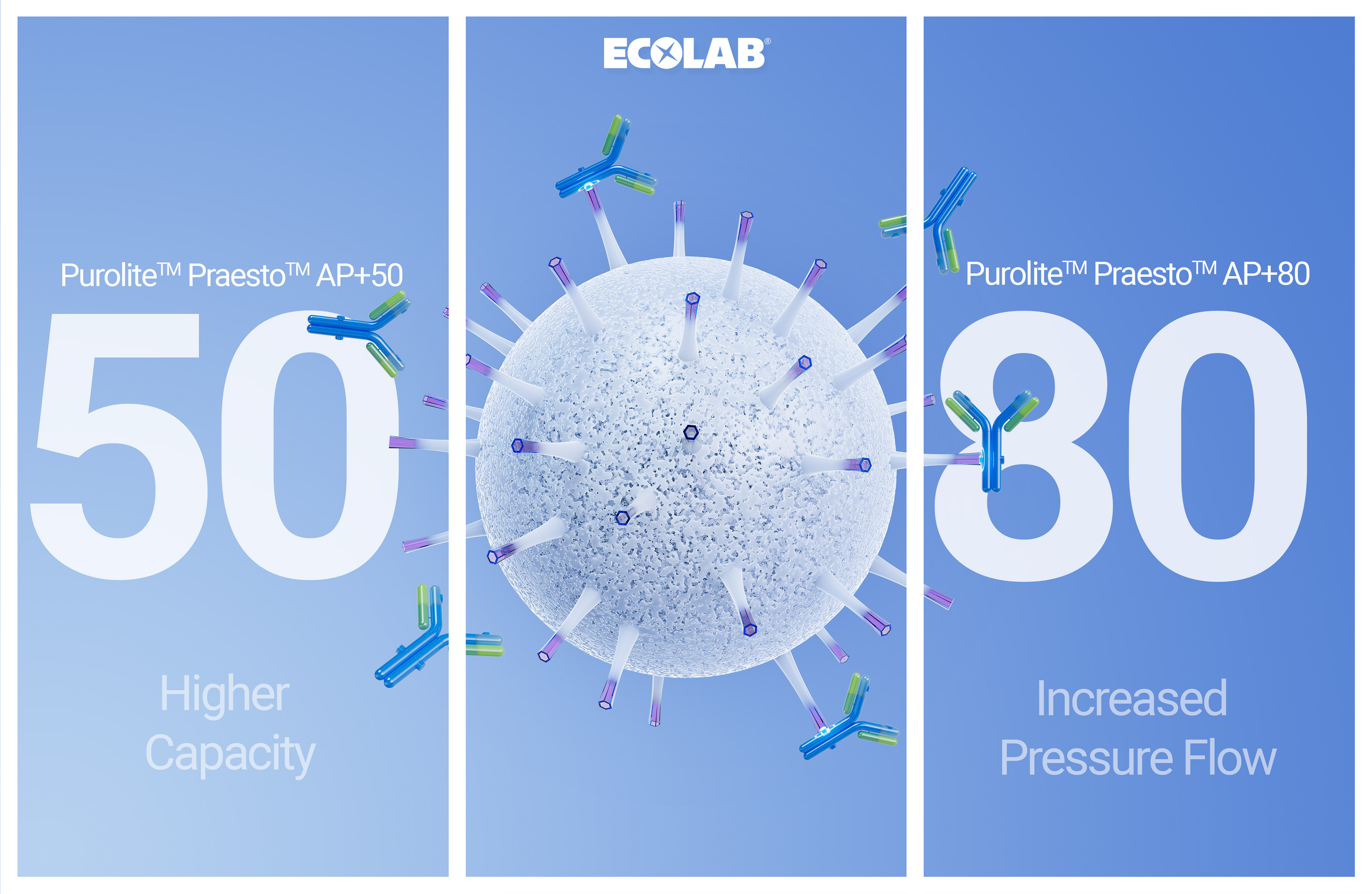 Purolite™ Praesto™ AP+50

50

Higher Capacity

ECOLAB®

Purolite™ Praesto™ AP+80

80

Increased Pressure Flow